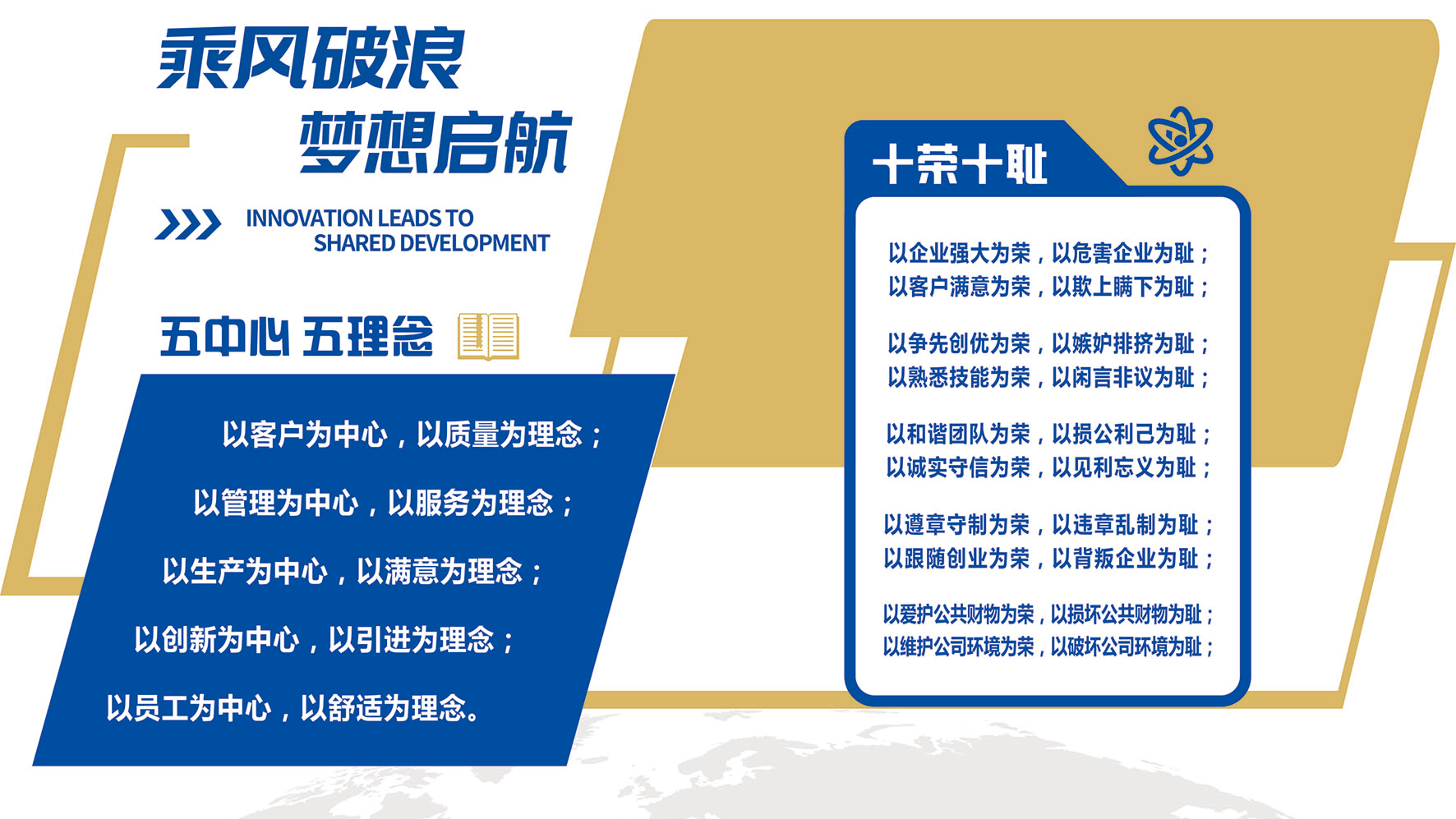 乘风破浪
梦想启航

INNOVATION LEADS TO SHARED DEVELOPMENT

五中心 五理念

以客户为中心，以质量为理念；

以管理为中心，以服务为理念；

以生产为中心，以满意为理念；

以创新为中心，以引进为理念；

以员工为中心，以舒适为理念。

十荣十耻

以企业强大为荣，以危害企业为耻；
以客户满意为荣，以欺上瞒下为耻；

以争先创优为荣，以嫉妒排挤为耻；
以熟悉技能为荣，以闲言非议为耻；

以和谐团队为荣，以损公利己为耻；
以诚实守信为荣，以见利忘义为耻；

以遵章守制为荣，以违章乱制为耻；
以跟随创业为荣，以背叛企业为耻；

以爱护公共财物为荣，以损坏公共财物为耻；
以维护公司环境为荣，以破坏公司环境为耻；